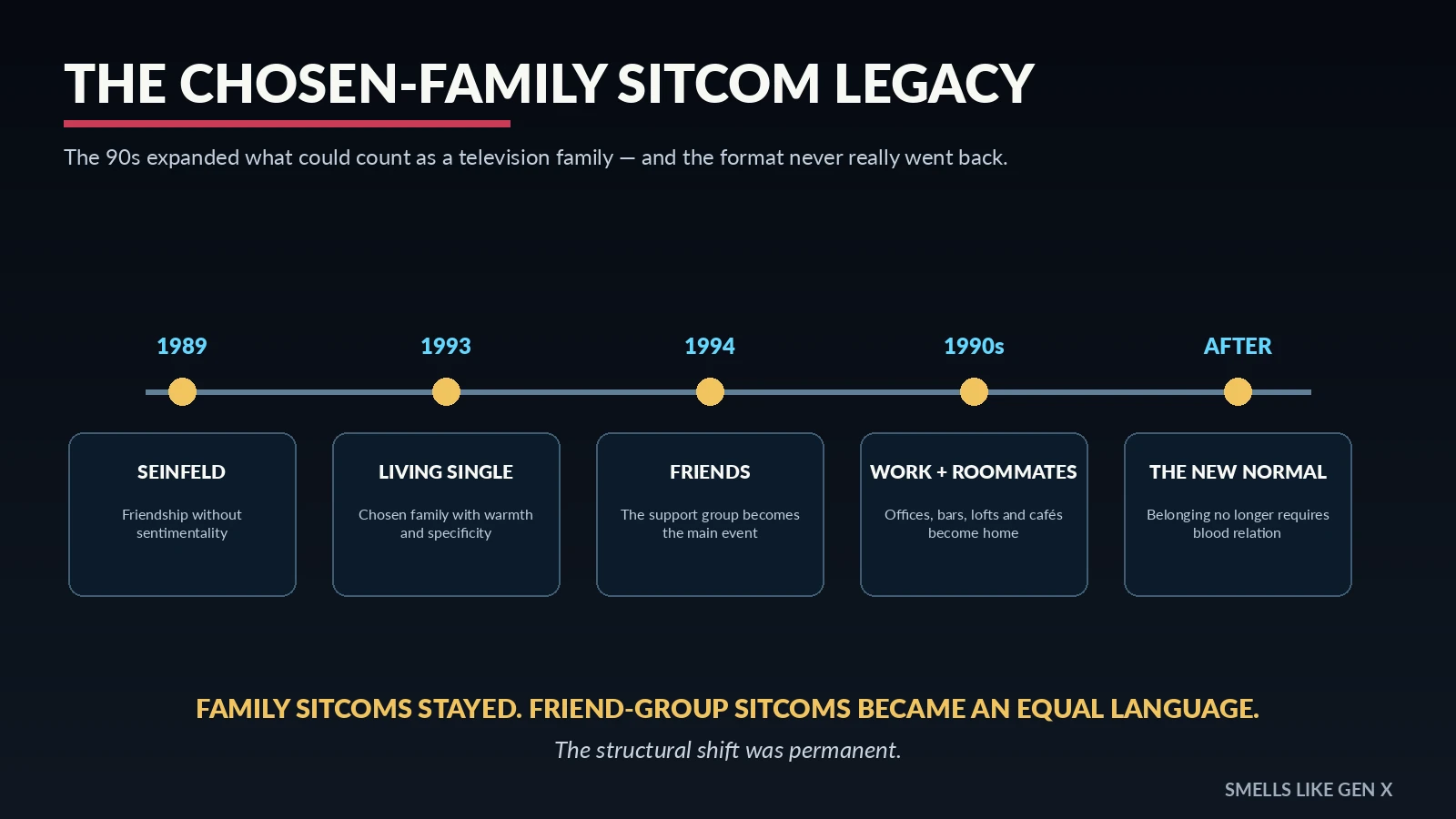 THE CHOSEN-FAMILY SITCOM LEGACY

The 90s expanded what could count as a television family — and the format never really went back.

1989

SEINFELD

Friendship without sentimentality

1993

LIVING SINGLE

Chosen family with warmth and specificity

1994

FRIENDS

The support group becomes the main event

1990s

WORK + ROOMMATES

Offices, bars, lofts and cafés become home

AFTER

THE NEW NORMAL

Belonging no longer requires blood relation

FAMILY SITCOMS STAYED. FRIEND-GROUP SITCOMS BECAME AN EQUAL LANGUAGE.

The structural shift was permanent.

SMELLS LIKE GEN X